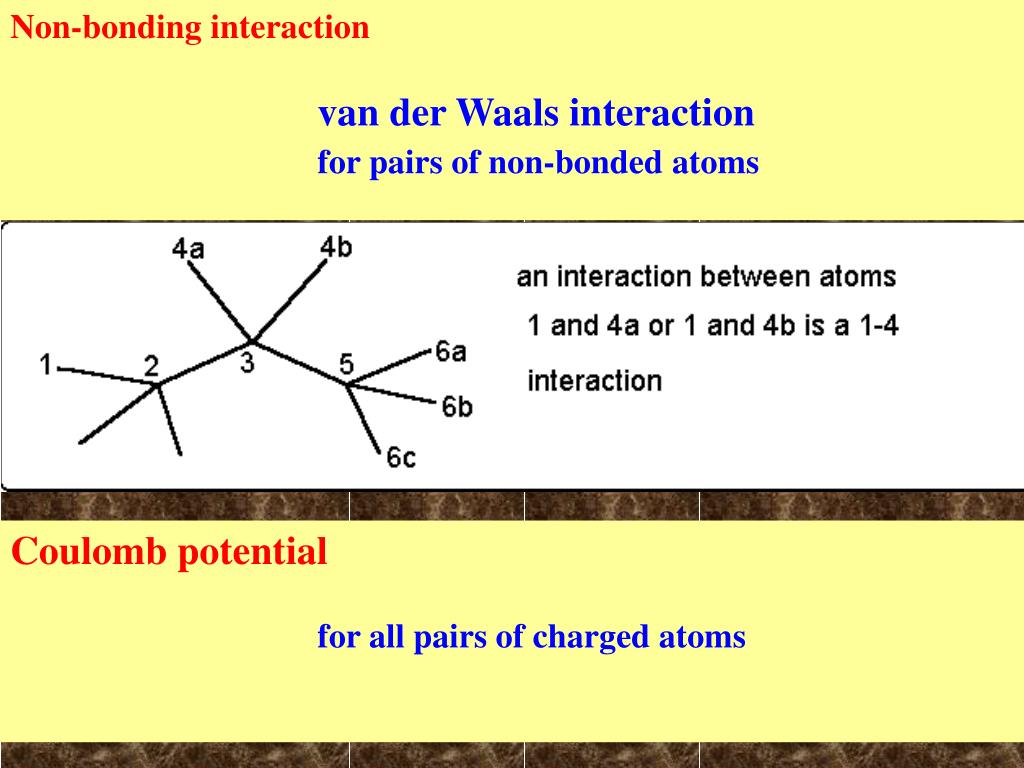 Non-bonding interaction

van der Waals interaction
for pairs of non-bonded atoms

4a
4b
1
2
3
5
6a
6b
6c

an interaction between atoms 1 and 4a or 1 and 4b is a 1-4 interaction

Coulomb potential

for all pairs of charged atoms